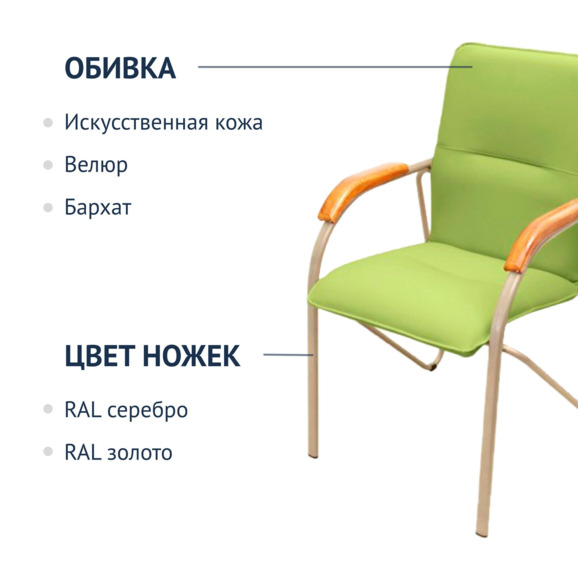 ОБИВКА

- Искусственная кожа
- Велюр
- Бархат

ЦВЕТ НОЖЕК

- RAL серебро
- RAL золото